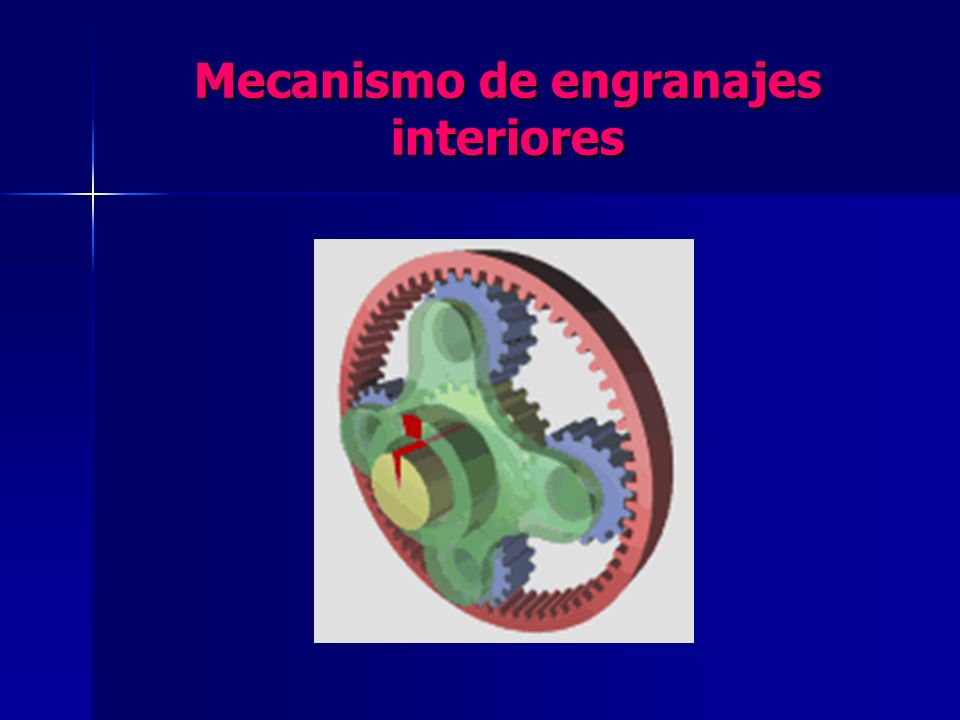 Mecanismo de engranajes interiores